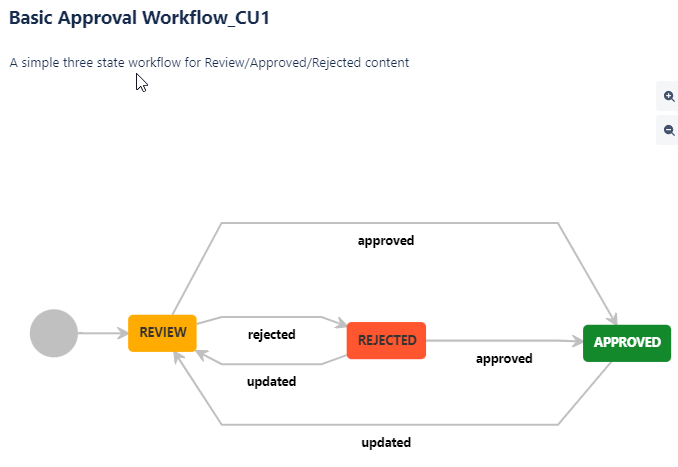 Basic Approval Workflow_CU1

A simple three state workflow for Review/Approved/Rejected content

approved

REVIEW

rejected

REJECTED

APPROVED

approved

updated

updated